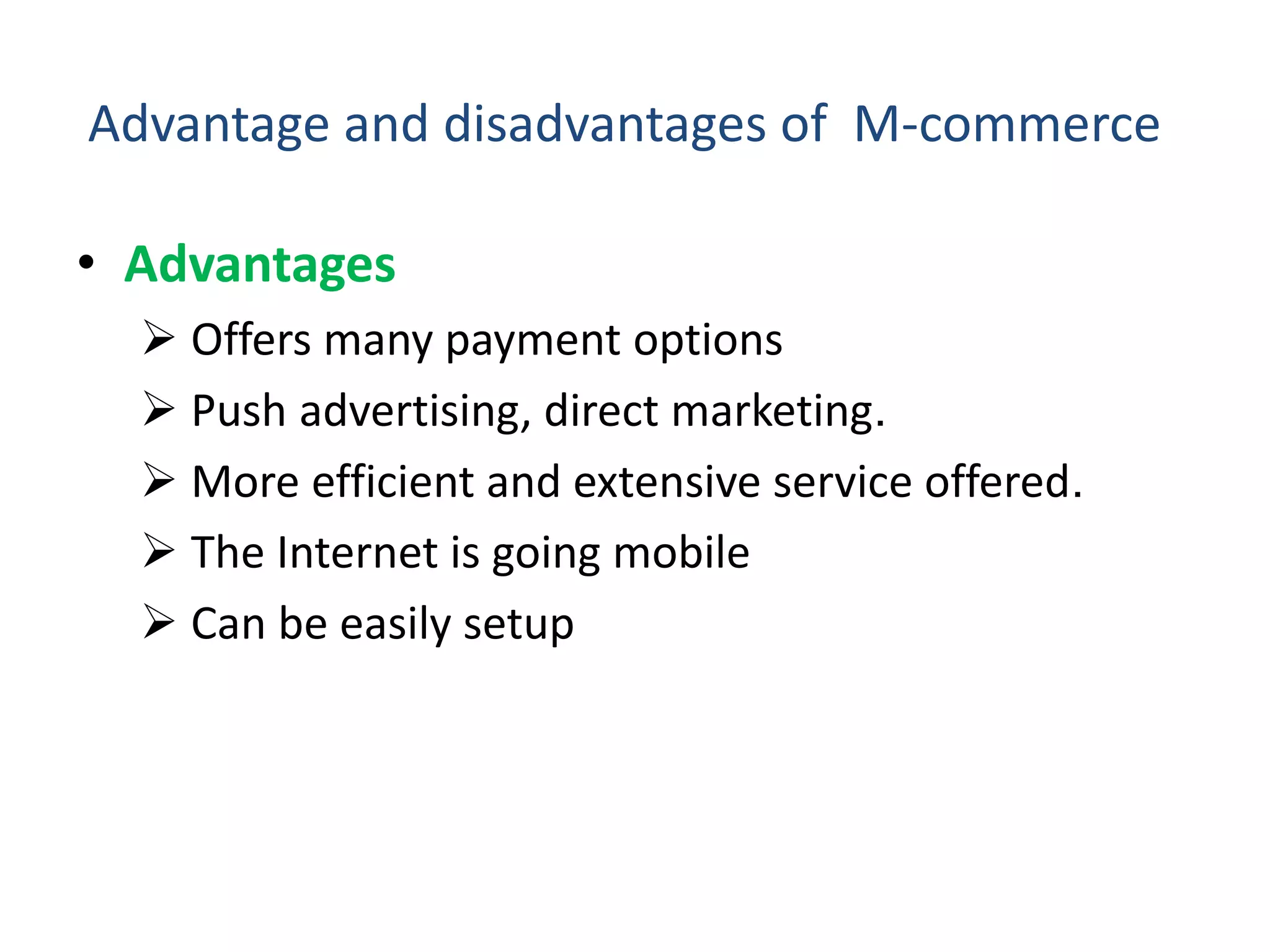 Advantage and disadvantages of M-commerce

• Advantages
  ➢ Offers many payment options
  ➢ Push advertising, direct marketing.
  ➢ More efficient and extensive service offered.
  ➢ The Internet is going mobile
  ➢ Can be easily setup